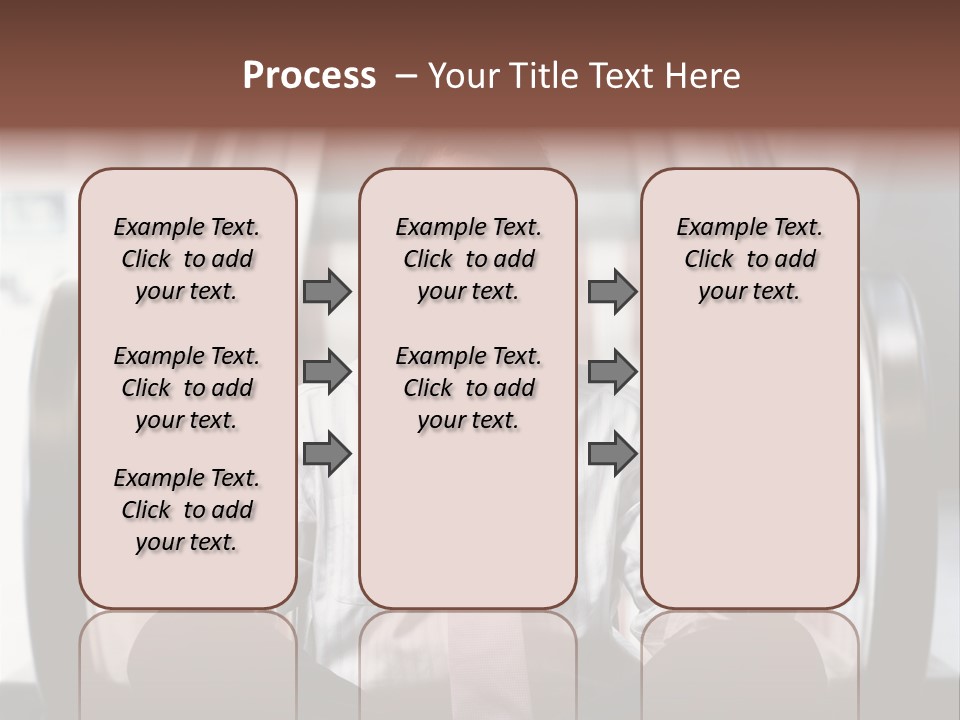 Process – Your Title Text Here

Example Text. Click to add your text.

Example Text. Click to add your text.

Example Text. Click to add your text.

Example Text. Click to add your text.

Example Text. Click to add your text.

Example Text. Click to add your text.